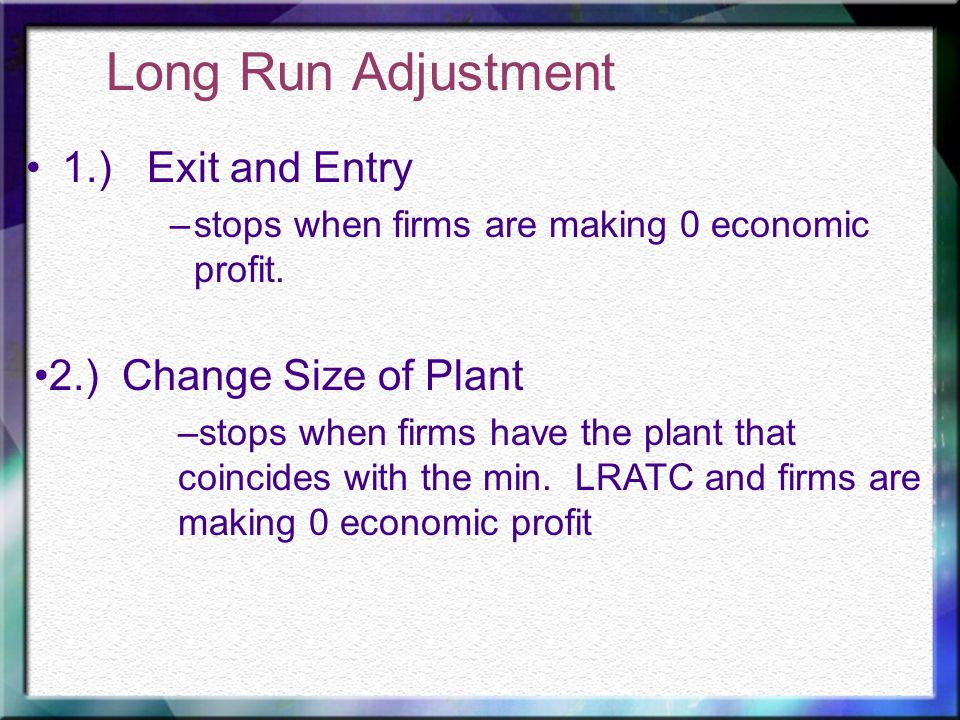 Long Run Adjustment

• 1.) Exit and Entry

–stops when firms are making 0 economic profit.

•2.) Change Size of Plant

–stops when firms have the plant that coincides with the min. LRATC and firms are making 0 economic profit